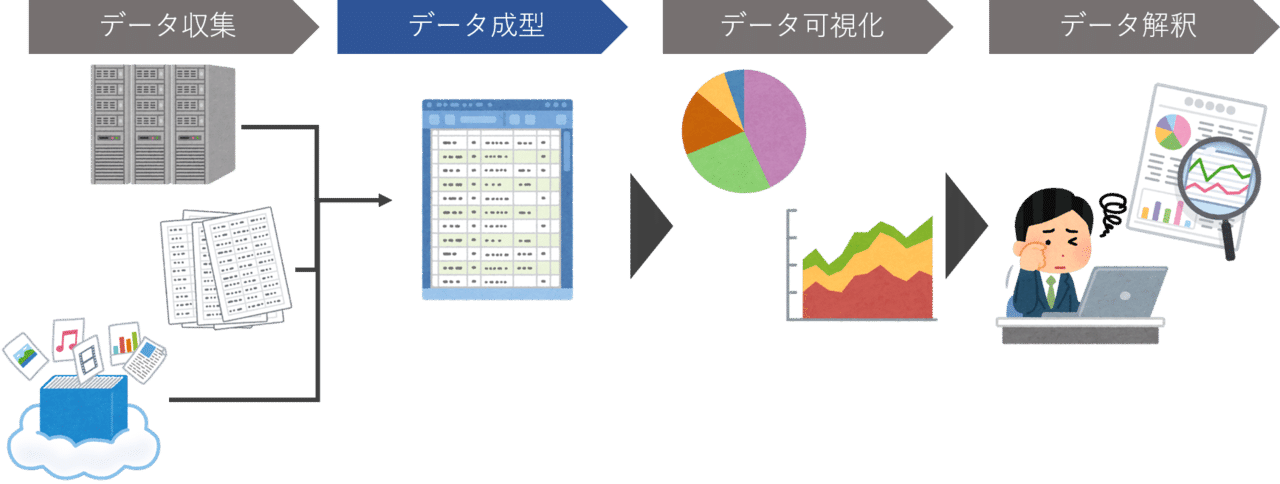 データ収集

データ成型

データ可視化

データ解釈